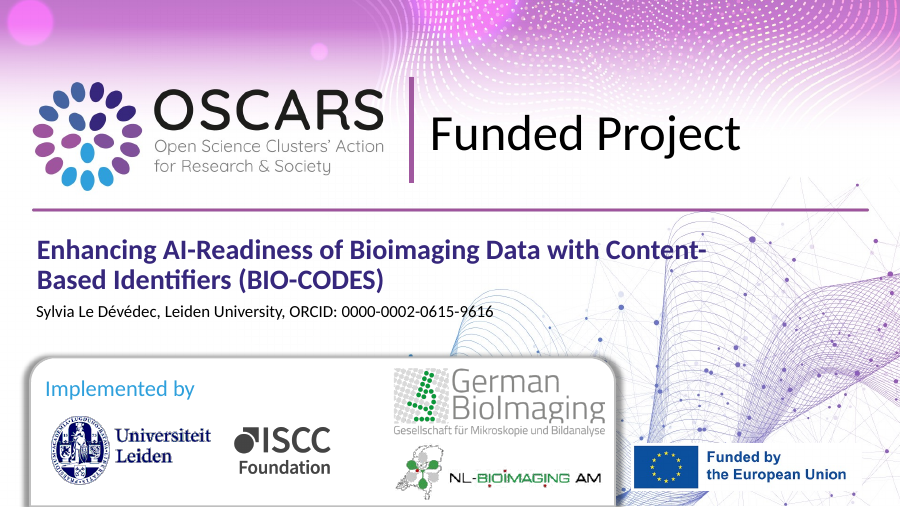 OSCARS
Open Science Clusters' Action for Research & Society

Funded Project

Enhancing AI-Readiness of Bioimaging Data with Content-Based Identifiers (BIO-CODES)

Sylvia Le Dévédec, Leiden University, ORCID: 0000-0002-0615-9616

Implemented by

Universiteit Leiden

ISCC Foundation

German BioImaging
Gesellschaft für Mikroskopie und Bildanalyse

NL-BIOIMAGING AM

Funded by the European Union